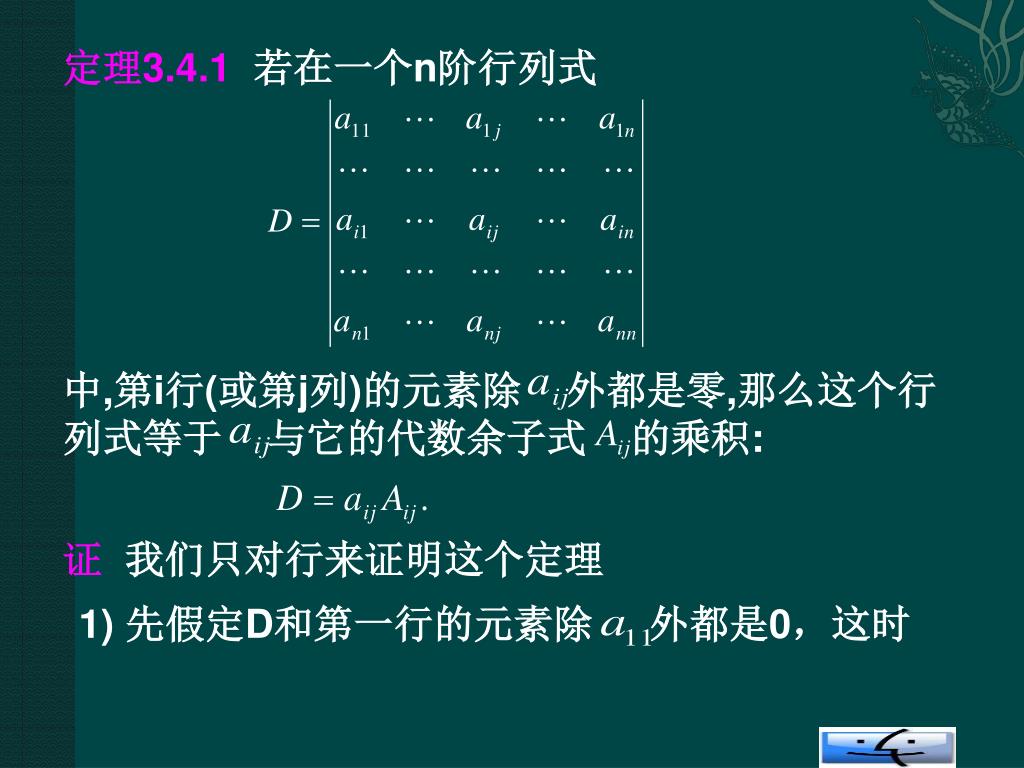 定理3.4.1 若在一个n阶行列式

$$D = \begin{vmatrix} a_{11} & \cdots & a_{1j} & \cdots & a_{1n} \\ \cdots & \cdots & \cdots & \cdots & \cdots \\ a_{i1} & \cdots & a_{ij} & \cdots & a_{in} \\ \cdots & \cdots & \cdots & \cdots & \cdots \\ a_{n1} & \cdots & a_{nj} & \cdots & a_{nn} \end{vmatrix}$$

中,第i行(或第j列)的元素除$a_{ij}$外都是零,那么这个行列式等于$a_{ij}$与它的代数余子式$A_{ij}$的乘积:

$D = a_{ij}A_{ij}.$

证 我们只对行来证明这个定理

1) 先假定D和第一行的元素除$a_{11}$外都是0，这时